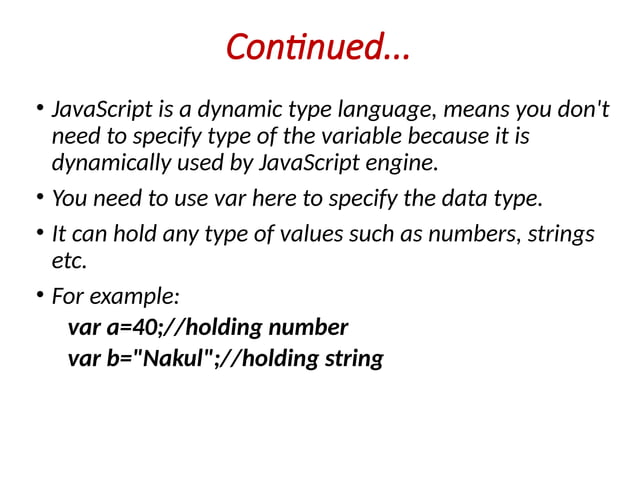 Continued...

• JavaScript is a dynamic type language, means you don't need to specify type of the variable because it is dynamically used by JavaScript engine.

• You need to use var here to specify the data type.

• It can hold any type of values such as numbers, strings etc.

• For example:
var a=40;//holding number
var b="Nakul";//holding string